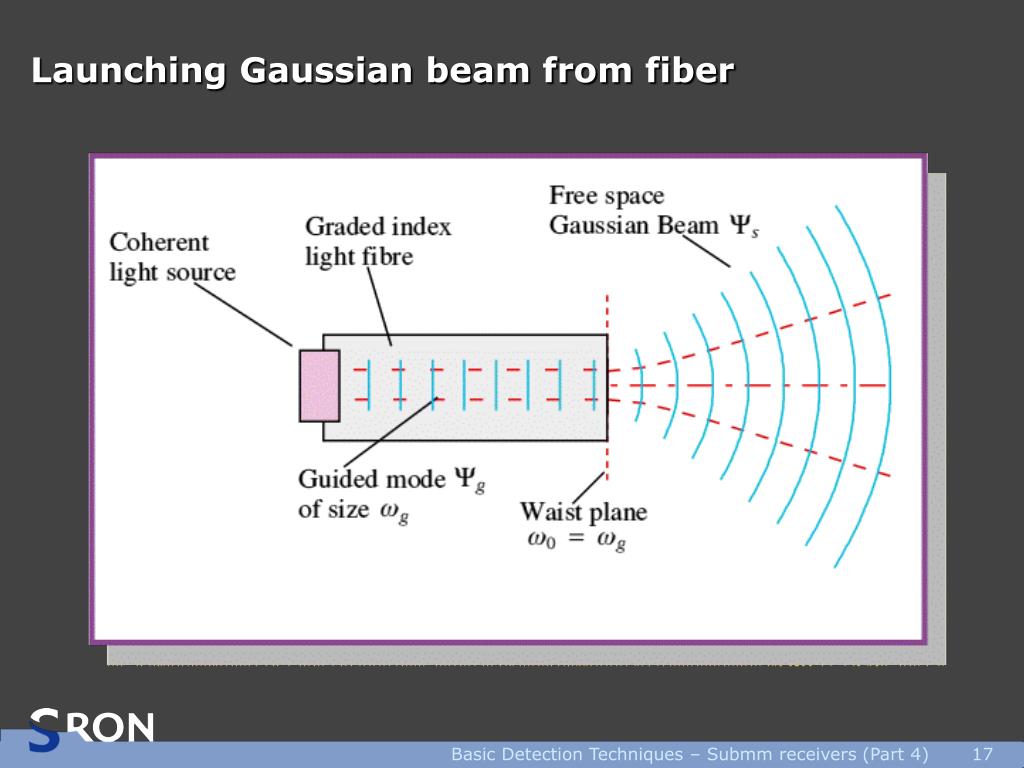 Launching Gaussian beam from fiber

Coherent light source

Graded index light fibre

Free space Gaussian Beam $\Psi_s$

Guided mode $\Psi_g$ of size $\omega_g$

Waist plane $\omega_0 = \omega_g$

SRON

Basic Detection Techniques – Submm receivers (Part 4) 17